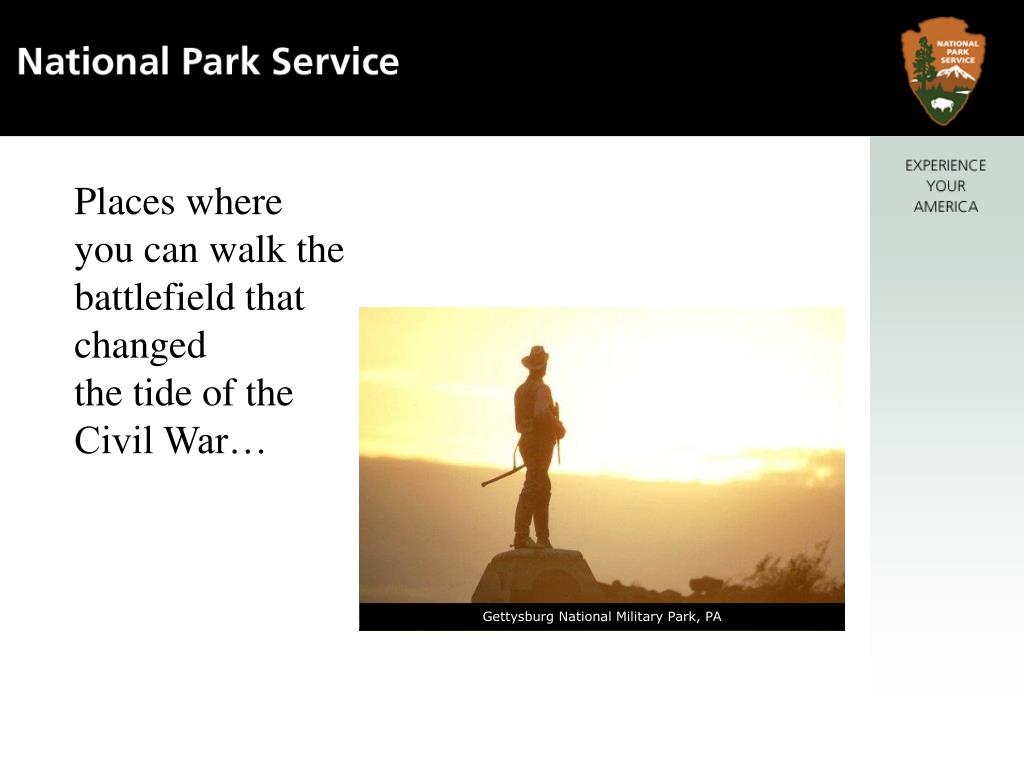 National Park Service

NATIONAL PARK SERVICE

EXPERIENCE YOUR AMERICA

Places where you can walk the battlefield that changed the tide of the Civil War…

Gettysburg National Military Park, PA